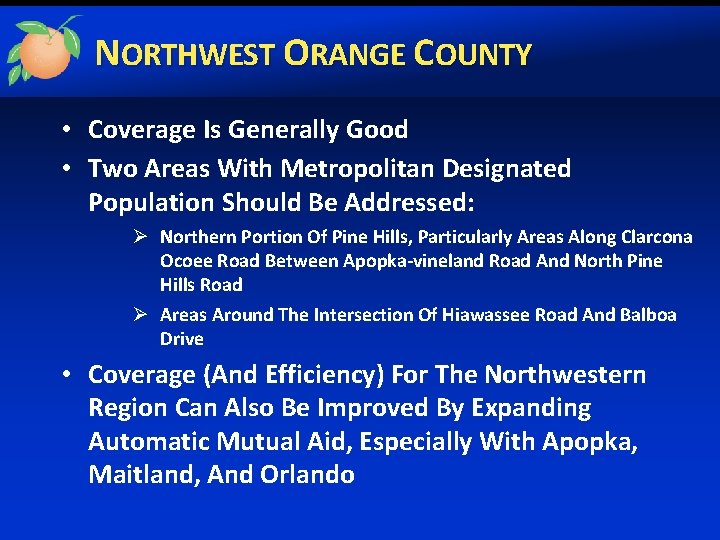 NORTHWEST ORANGE COUNTY

• Coverage Is Generally Good

• Two Areas With Metropolitan Designated Population Should Be Addressed:

➢ Northern Portion Of Pine Hills, Particularly Areas Along Clarcona Ocoee Road Between Apopka-vineland Road And North Pine Hills Road

➢ Areas Around The Intersection Of Hiawassee Road And Balboa Drive

• Coverage (And Efficiency) For The Northwestern Region Can Also Be Improved By Expanding Automatic Mutual Aid, Especially With Apopka, Maitland, And Orlando